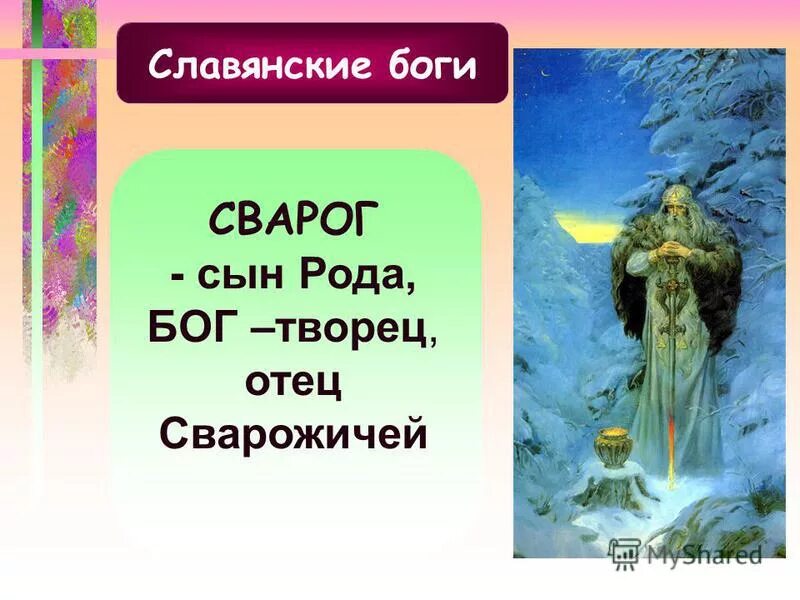 Славянские боги

СВАРОГ
- сын Рода,
БОГ –творец,
отец
Сварожичей

MyShared